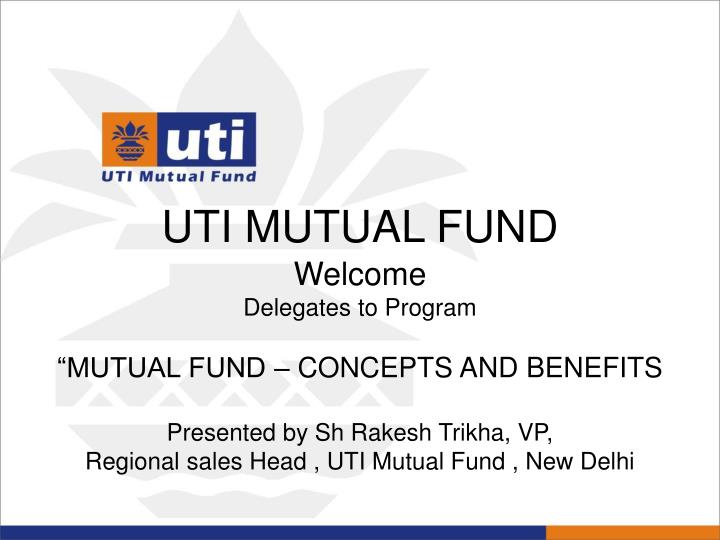 uti
UTI Mutual Fund

UTI MUTUAL FUND
Welcome
Delegates to Program

“MUTUAL FUND – CONCEPTS AND BENEFITS

Presented by Sh Rakesh Trikha, VP,
Regional sales Head , UTI Mutual Fund , New Delhi